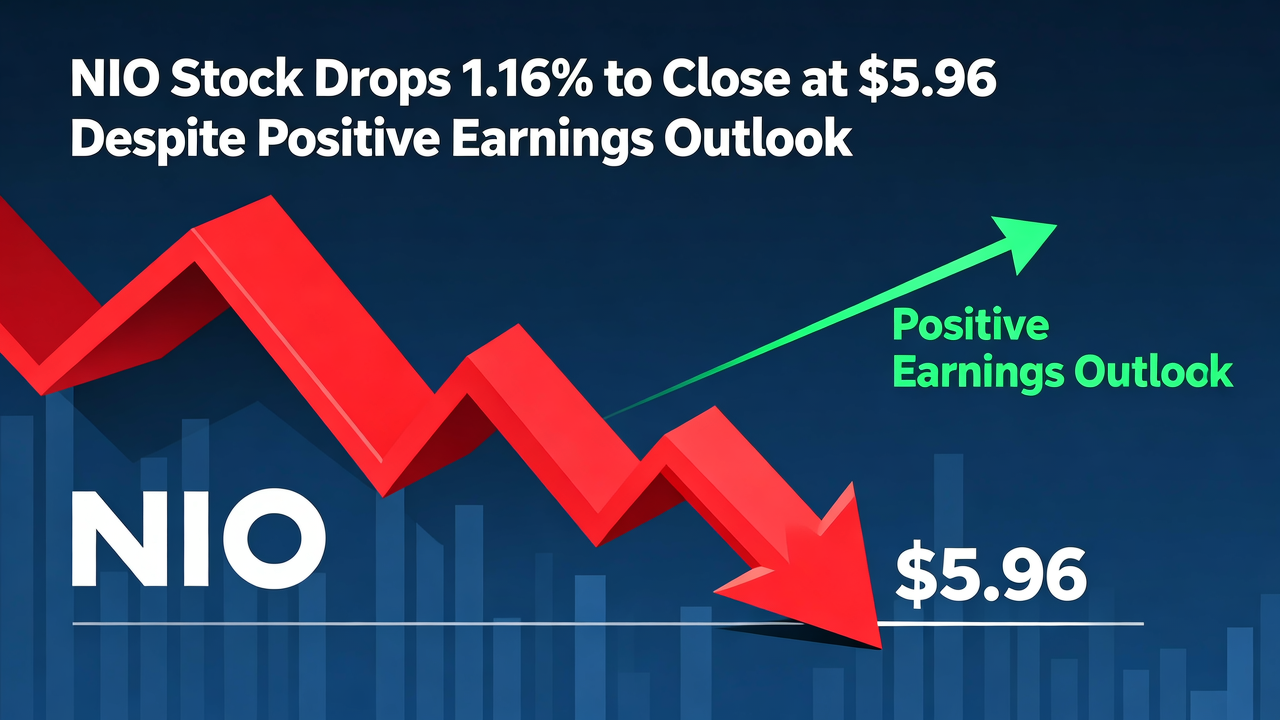 NIO Stock Drops 1.16% to Close at \$5.96 Despite Positive Earnings Outlook

Positive Earnings Outlook

NIO

\$5.96